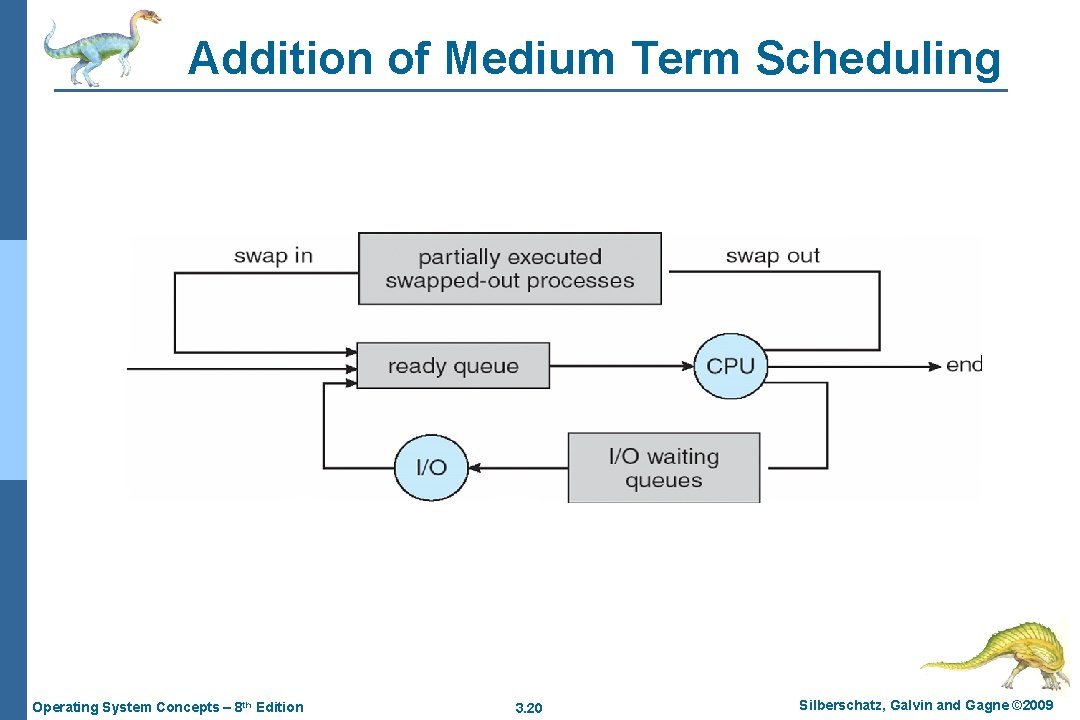 Addition of Medium Term Scheduling

swap in

partially executed swapped-out processes

swap out

ready queue

CPU

end

I/O

I/O waiting queues

Operating System Concepts – 8th Edition

3.20

Silberschatz, Galvin and Gagne ©2009